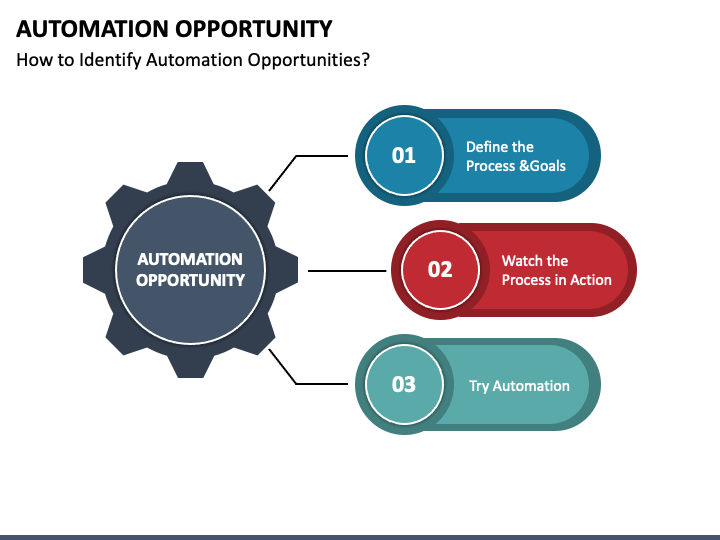 AUTOMATION OPPORTUNITY

How to Identify Automation Opportunities?

AUTOMATION OPPORTUNITY

01 Define the Process &Goals

02 Watch the Process in Action

03 Try Automation